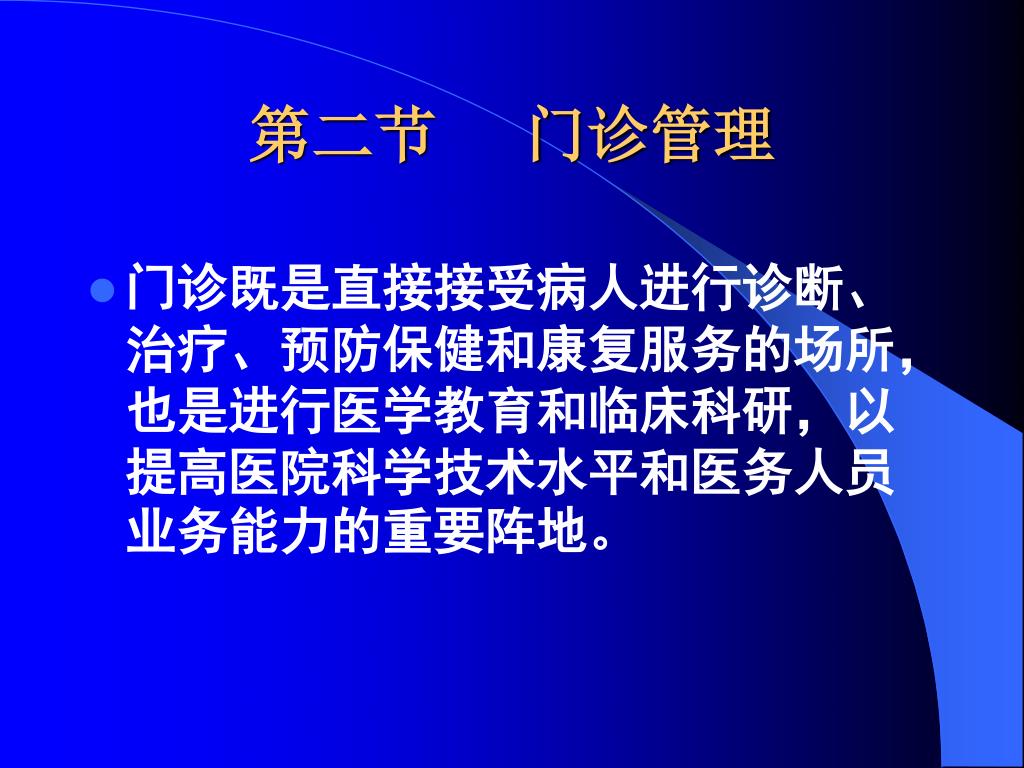 第二节　门诊管理

门诊既是直接接受病人进行诊断、治疗、预防保健和康复服务的场所，也是进行医学教育和临床科研，以提高医院科学技术水平和医务人员业务能力的重要阵地。